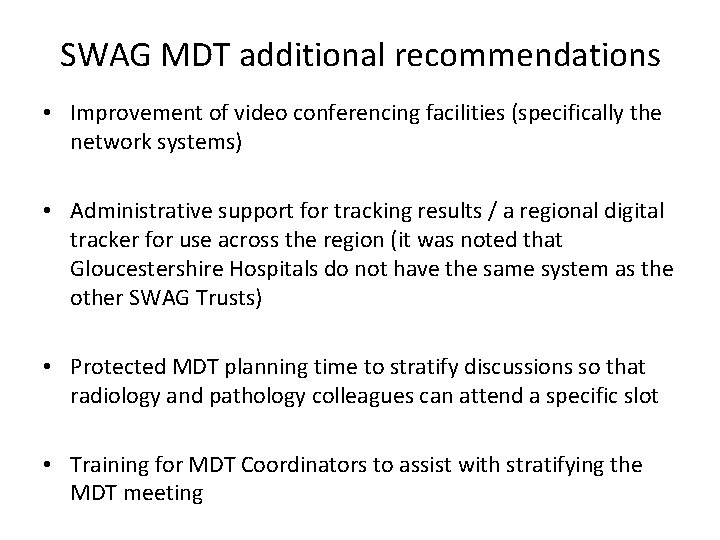 SWAG MDT additional recommendations

• Improvement of video conferencing facilities (specifically the network systems)

• Administrative support for tracking results / a regional digital tracker for use across the region (it was noted that Gloucestershire Hospitals do not have the same system as the other SWAG Trusts)

• Protected MDT planning time to stratify discussions so that radiology and pathology colleagues can attend a specific slot

• Training for MDT Coordinators to assist with stratifying the MDT meeting